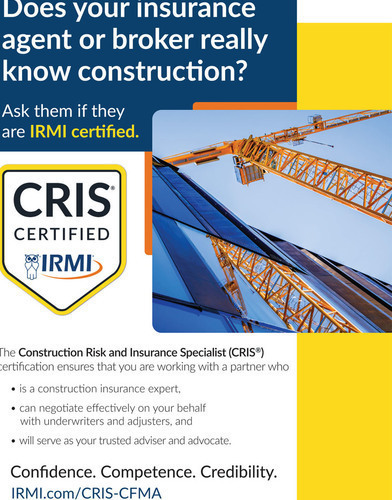 Does your insurance agent or broker really know construction?

Ask them if they are IRMI certified.

CRIS®
CERTIFIED
IRMI

The Construction Risk and Insurance Specialist (CRIS®) certification ensures that you are working with a partner who

• is a construction insurance expert,
• can negotiate effectively on your behalf with underwriters and adjusters, and
• will serve as your trusted adviser and advocate.

Confidence. Competence. Credibility.
IRMI.com/CRIS-CFMA